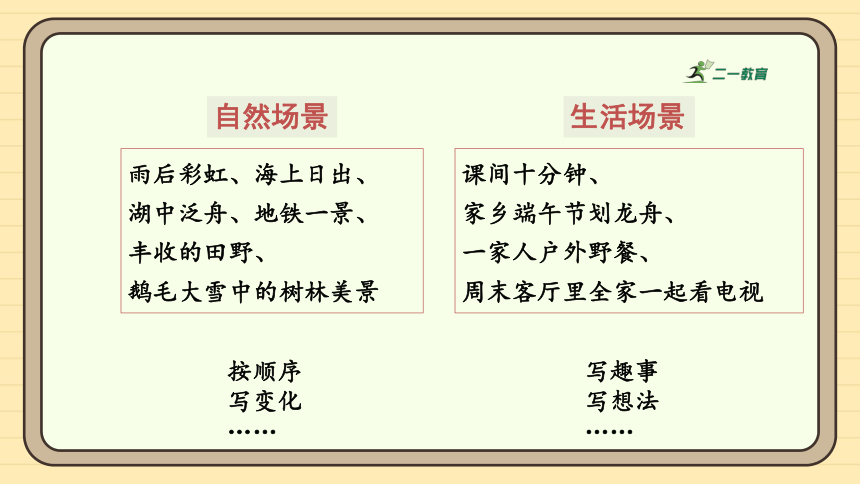 二一教育

自然场景

雨后彩虹、海上日出、
湖中泛舟、地铁一景、
丰收的田野、
鹅毛大雪中的树林美景

按顺序
写变化
……

生活场景

课间十分钟、
家乡端午节划龙舟、
一家人户外野餐、
周末客厅里全家一起看电视

写趣事
写想法
……